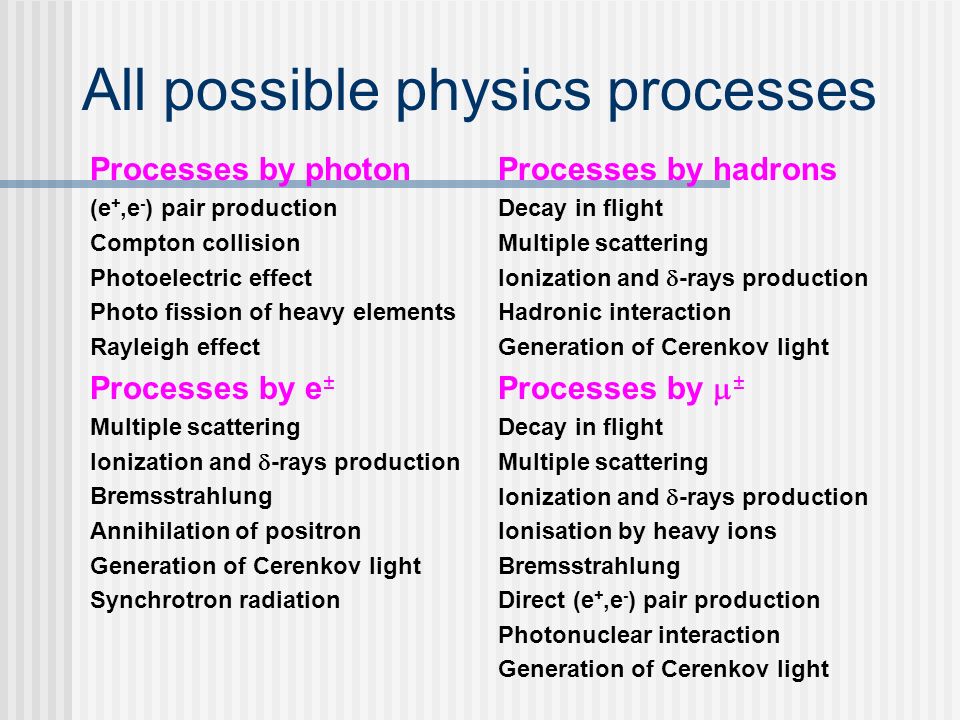 All possible physics processes

Processes by photon
($e^+$,$e^-$) pair production
Compton collision
Photoelectric effect
Photo fission of heavy elements
Rayleigh effect

Processes by $e^\pm$
Multiple scattering
Ionization and $\delta$-rays production
Bremsstrahlung
Annihilation of positron
Generation of Cerenkov light
Synchrotron radiation

Processes by hadrons
Decay in flight
Multiple scattering
Ionization and $\delta$-rays production
Hadronic interaction
Generation of Cerenkov light

Processes by $\mu^\pm$
Decay in flight
Multiple scattering
Ionization and $\delta$-rays production
Ionisation by heavy ions
Bremsstrahlung
Direct ($e^+$,$e^-$) pair production
Photonuclear interaction
Generation of Cerenkov light